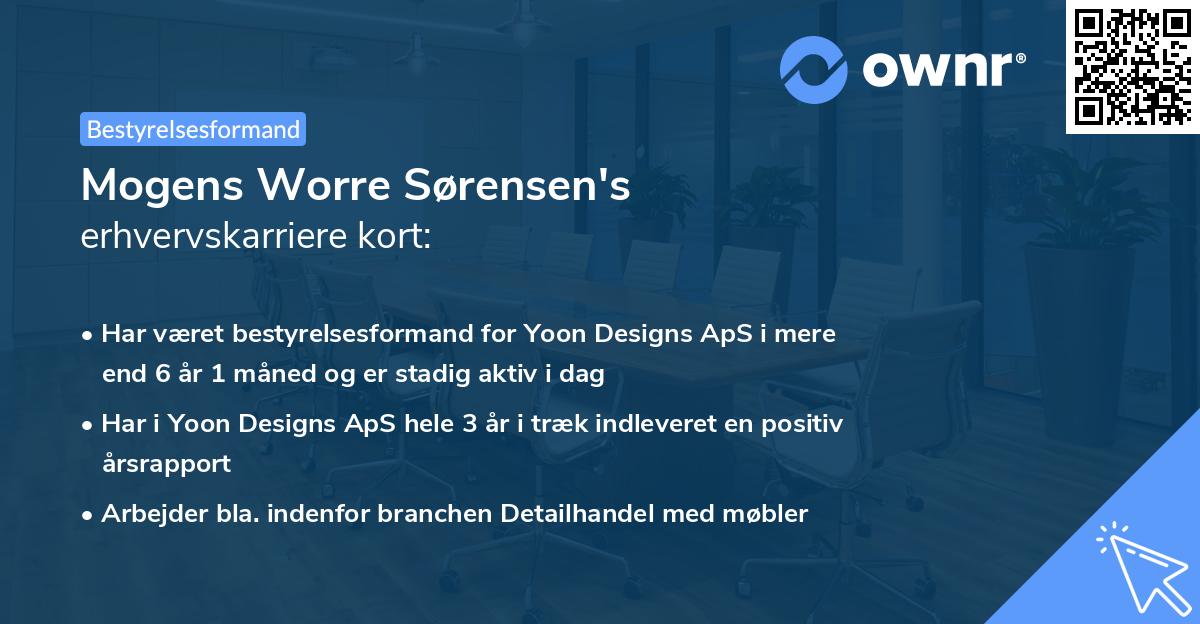 ownr®

Bestyrelsesformand

Mogens Worre Sørensen's erhvervskarriere kort:

• Har været bestyrelsesformand for Yoon Designs ApS i mere end 6 år 1 måned og er stadig aktiv i dag

• Har i Yoon Designs ApS hele 3 år i træk indleveret en positiv årsrapport

• Arbejder bla. indenfor branchen Detailhandel med møbler